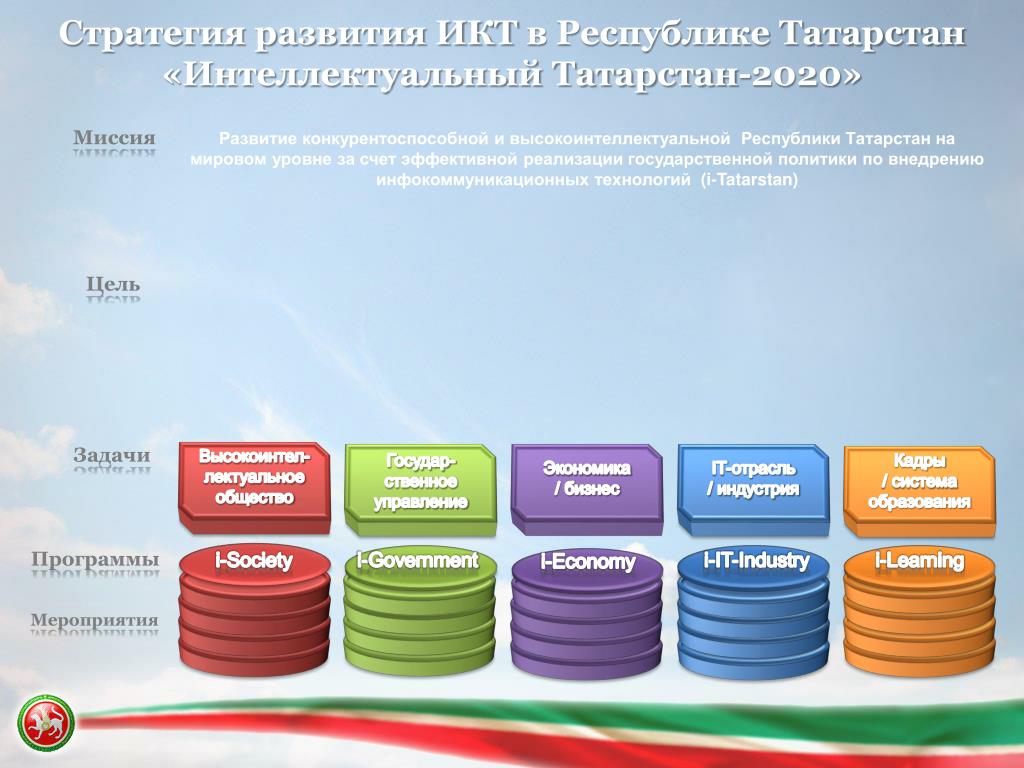 Стратегия развития ИКТ в Республике Татарстан «Интеллектуальный Татарстан-2020»

Миссия

Развитие конкурентоспособной и высокоинтеллектуальной Республики Татарстан на мировом уровне за счет эффективной реализации государственной политики по внедрению инфокоммуникационных технологий (i-Tatarstan)

Цель

Задачи

Высокоинтеллектуальное общество

Государственное управление

Экономика / бизнес

IT-отрасль / индустрия

Кадры / система образования

Программы

I-Society

I-Government

I-Economy

I-IT-Industry

I-Learning

Мероприятия